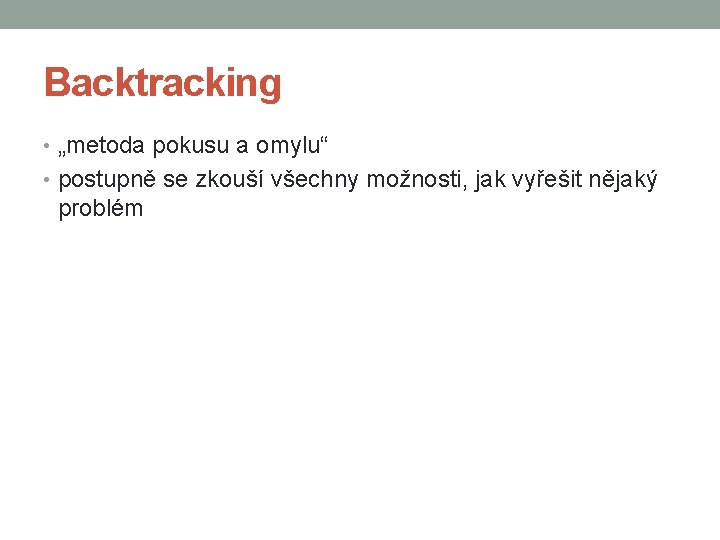 Backtracking

• „metoda pokusu a omylu“
• postupně se zkouší všechny možnosti, jak vyřešit nějaký problém